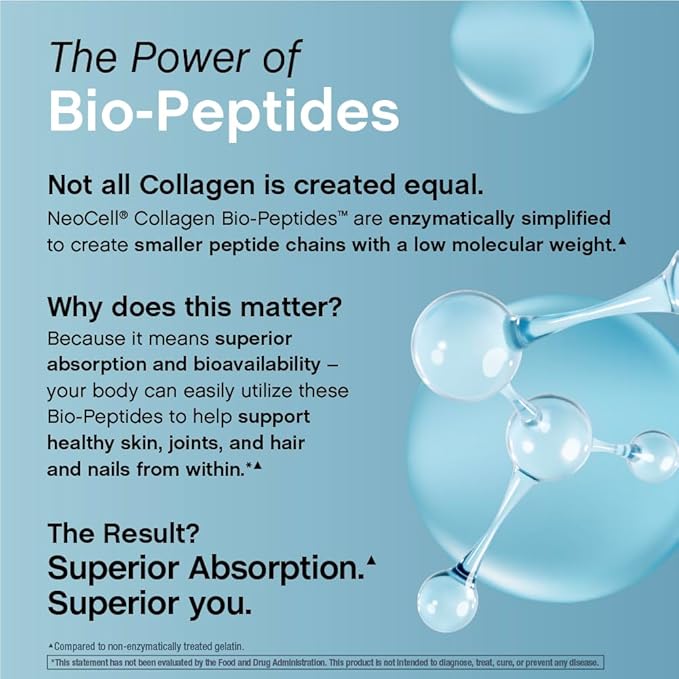 The Power of
Bio-Peptides

Not all Collagen is created equal.
NeoCell® Collagen Bio-Peptides™ are enzymatically simplified to create smaller peptide chains with a low molecular weight.▲

Why does this matter?
Because it means superior absorption and bioavailability – your body can easily utilize these Bio-Peptides to help support healthy skin, joints, and hair and nails from within.*▲

The Result?
Superior Absorption.▲
Superior you.

▲Compared to non-enzymatically treated gelatin.
*This statement has not been evaluated by the Food and Drug Administration. This product is not intended to diagnose, treat, cure, or prevent any disease.